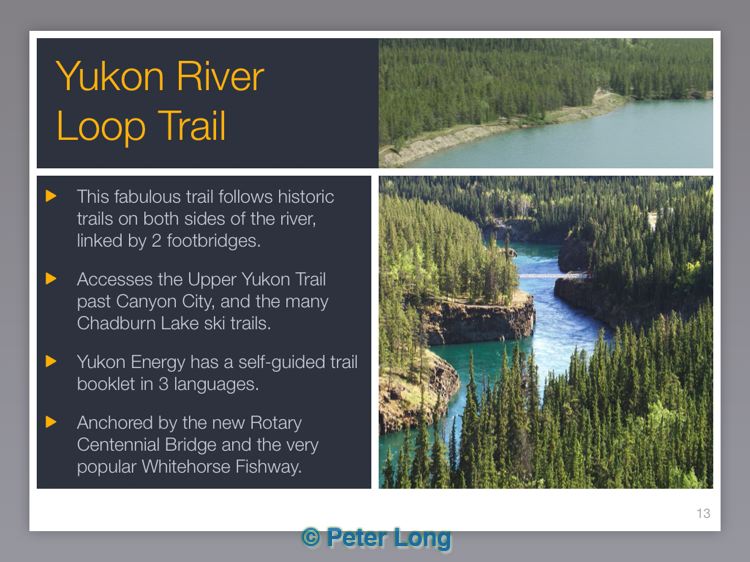 Yukon River Loop Trail

This fabulous trail follows historic trails on both sides of the river, linked by 2 footbridges.

Accesses the Upper Yukon Trail past Canyon City, and the many Chadburn Lake ski trails.

Yukon Energy has a self-guided trail booklet in 3 languages.

Anchored by the new Rotary Centennial Bridge and the very popular Whitehorse Fishway.

13

© Peter Long